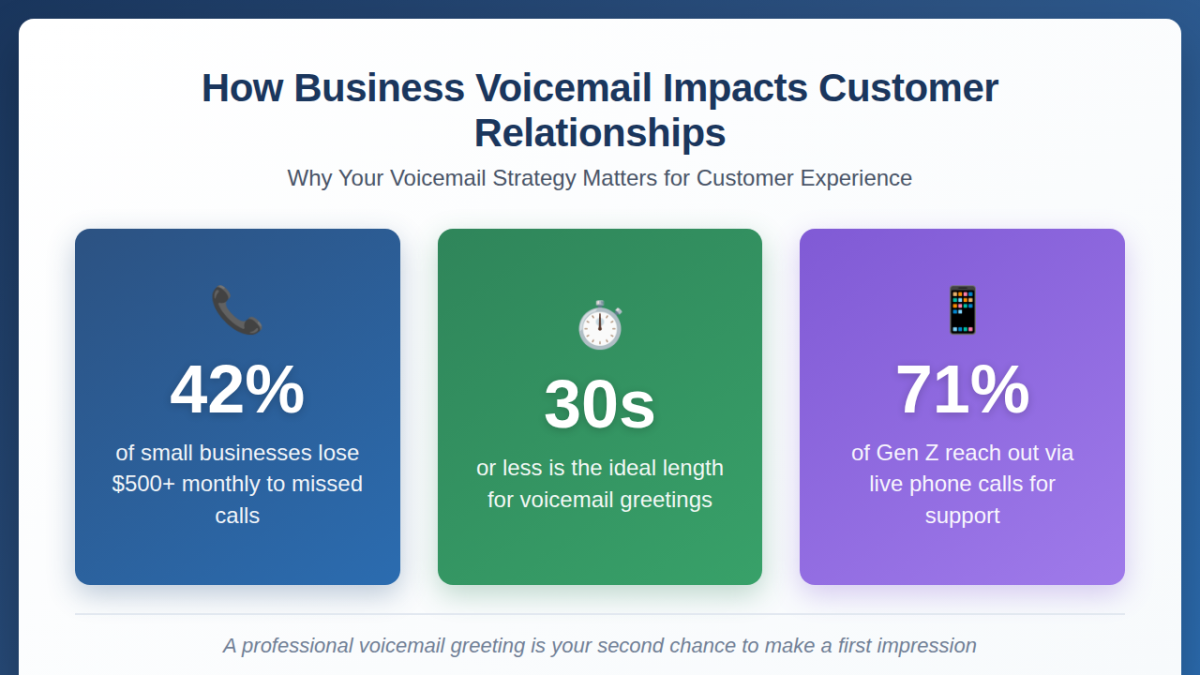 How Business Voicemail Impacts Customer Relationships

Why Your Voicemail Strategy Matters for Customer Experience

42%

of small businesses lose \$500+ monthly to missed calls

30s

or less is the ideal length for voicemail greetings

71%

of Gen Z reach out via live phone calls for support

A professional voicemail greeting is your second chance to make a first impression